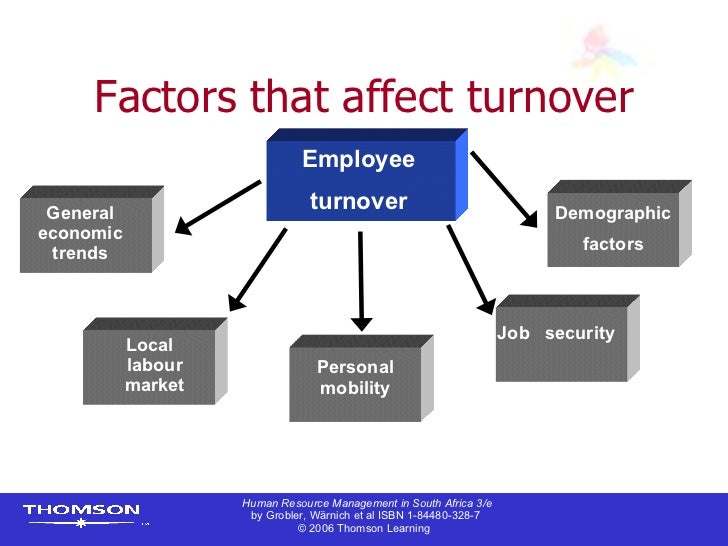 Factors that affect turnover

Employee turnover

General economic trends

Local labour market

Personal mobility

Job security

Demographic factors

THOMSON

Human Resource Management in South Africa 3/e
by Grobler, Wärnich et al ISBN 1-84480-328-7
© 2006 Thomson Learning